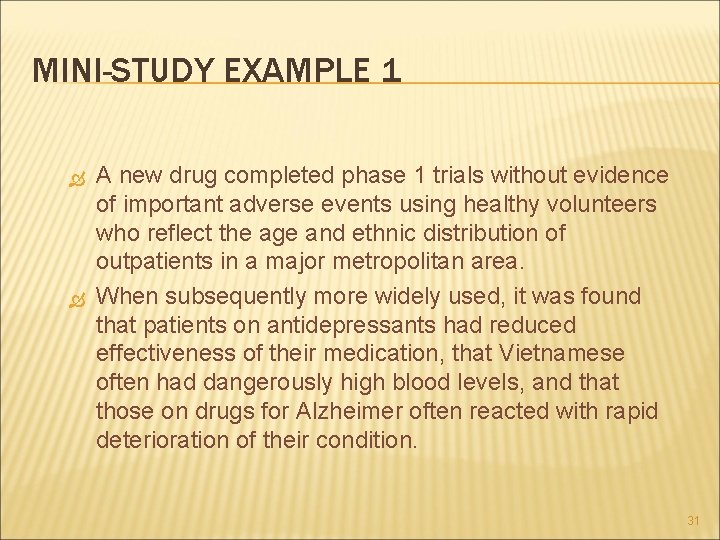 MINI-STUDY EXAMPLE 1

A new drug completed phase 1 trials without evidence of important adverse events using healthy volunteers who reflect the age and ethnic distribution of outpatients in a major metropolitan area.

When subsequently more widely used, it was found that patients on antidepressants had reduced effectiveness of their medication, that Vietnamese often had dangerously high blood levels, and that those on drugs for Alzheimer often reacted with rapid deterioration of their condition.

31